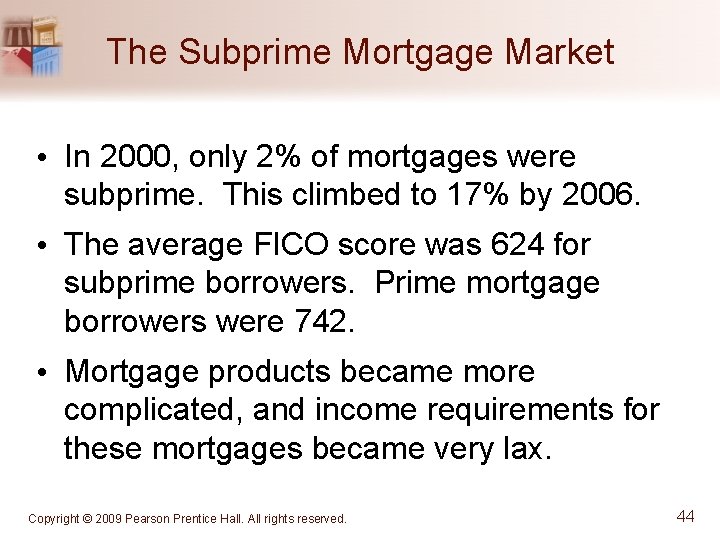 The Subprime Mortgage Market

• In 2000, only 2% of mortgages were subprime. This climbed to 17% by 2006.

• The average FICO score was 624 for subprime borrowers. Prime mortgage borrowers were 742.

• Mortgage products became more complicated, and income requirements for these mortgages became very lax.

Copyright © 2009 Pearson Prentice Hall. All rights reserved.

44